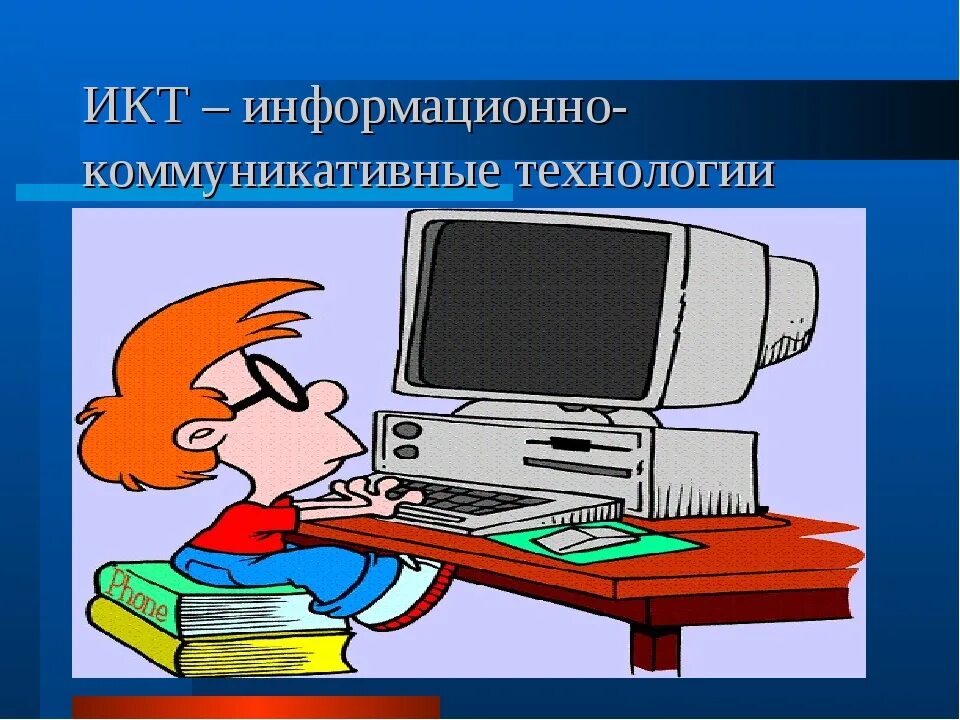 ИКТ – информационно-коммуникативные технологии

Phone